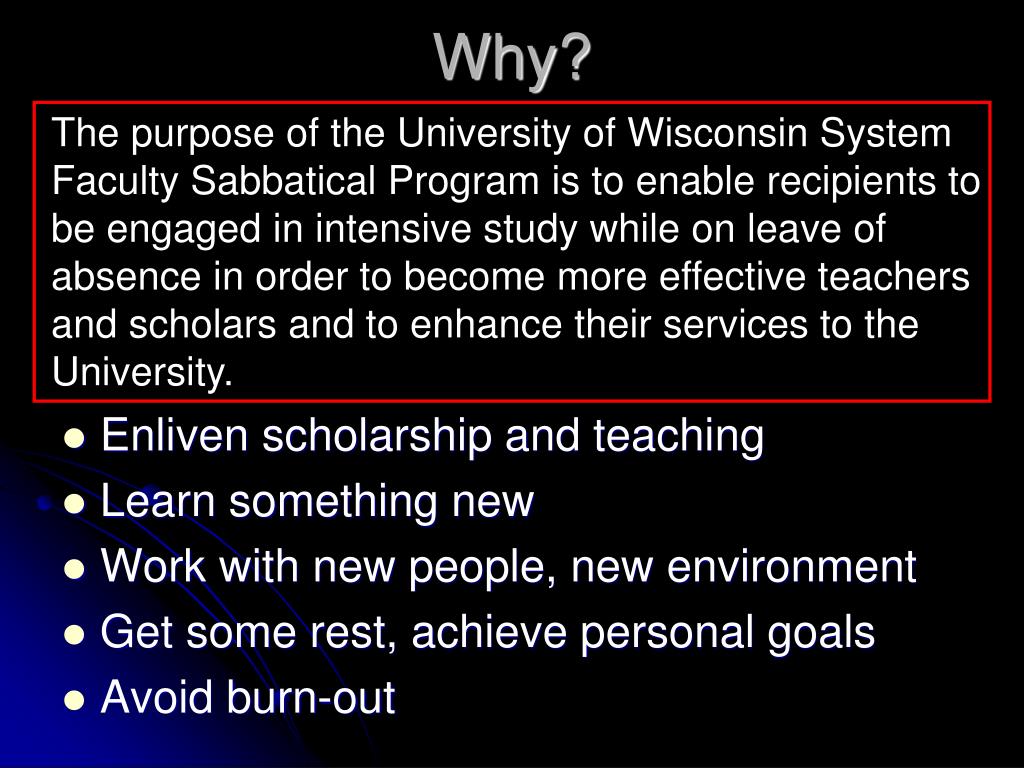 Why?

The purpose of the University of Wisconsin System Faculty Sabbatical Program is to enable recipients to be engaged in intensive study while on leave of absence in order to become more effective teachers and scholars and to enhance their services to the University.

- Enliven scholarship and teaching
- Learn something new
- Work with new people, new environment
- Get some rest, achieve personal goals
- Avoid burn-out